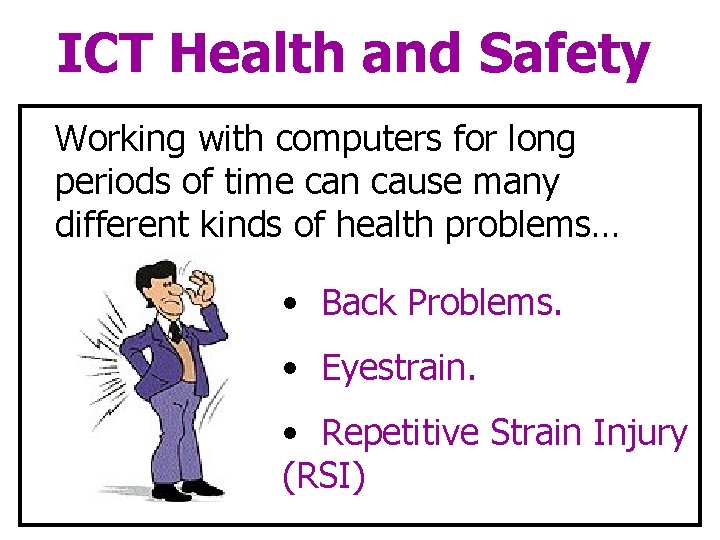 ICT Health and Safety

Working with computers for long periods of time can cause many different kinds of health problems…

• Back Problems.

• Eyestrain.

• Repetitive Strain Injury (RSI)